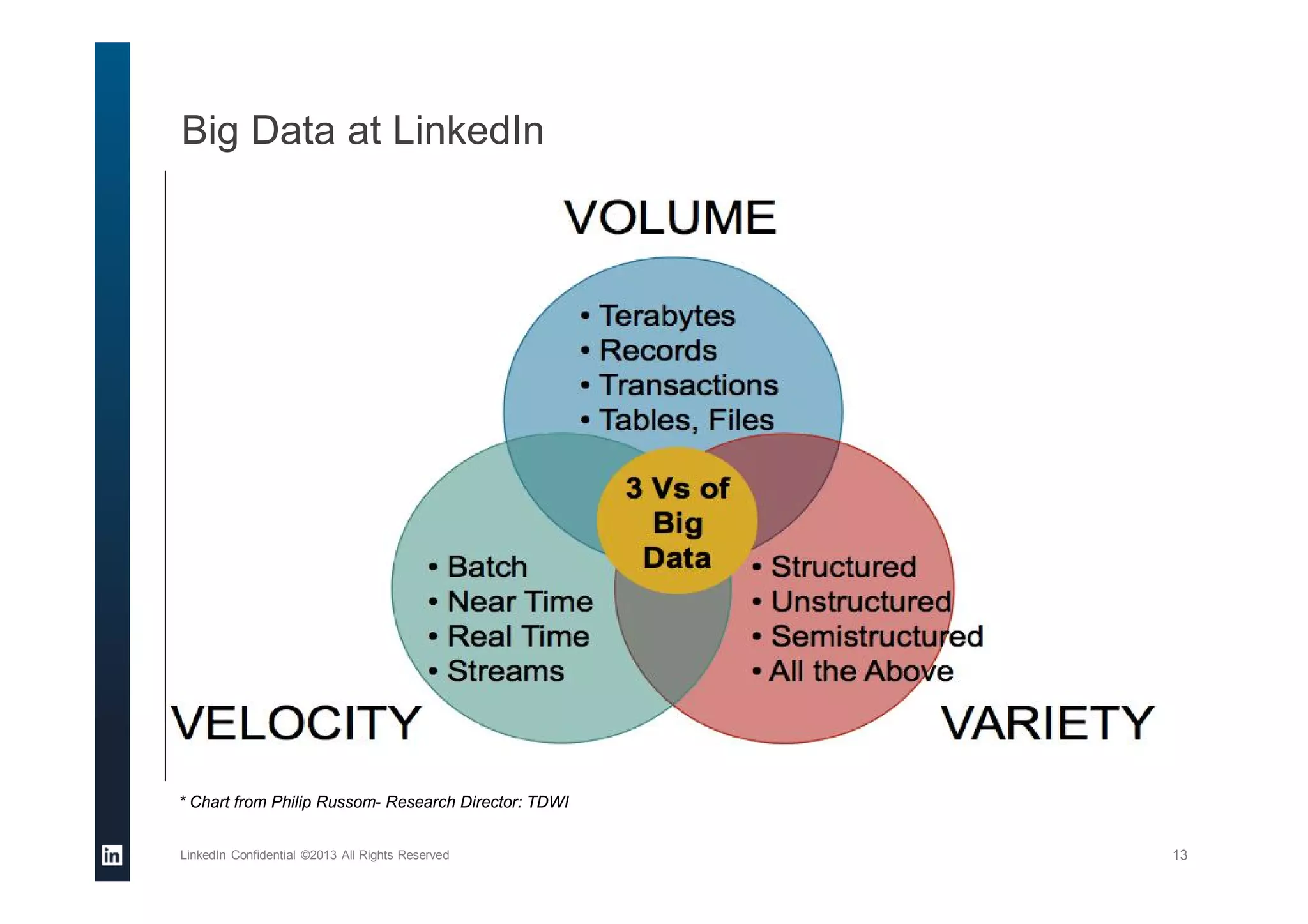 Big Data at LinkedIn

VOLUME

• Terabytes
• Records
• Transactions
• Tables, Files

3 Vs of Big Data

• Batch
• Near Time
• Real Time
• Streams

• Structured
• Unstructured
• Semistructured
• All the Above

VELOCITY

VARIETY

* Chart from Philip Russom- Research Director: TDWI

in

LinkedIn Confidential ©2013 All Rights Reserved

13